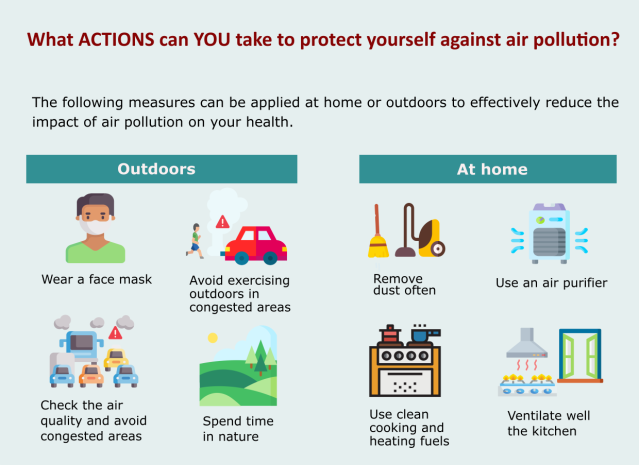 What ACTIONS can YOU take to protect yourself against air pollution?

The following measures can be applied at home or outdoors to effectively reduce the impact of air pollution on your health.

Outdoors

Wear a face mask

Avoid exercising outdoors in congested areas

Check the air quality and avoid congested areas

Spend time in nature

At home

Remove dust often

Use an air purifier

Use clean cooking and heating fuels

Ventilate well the kitchen